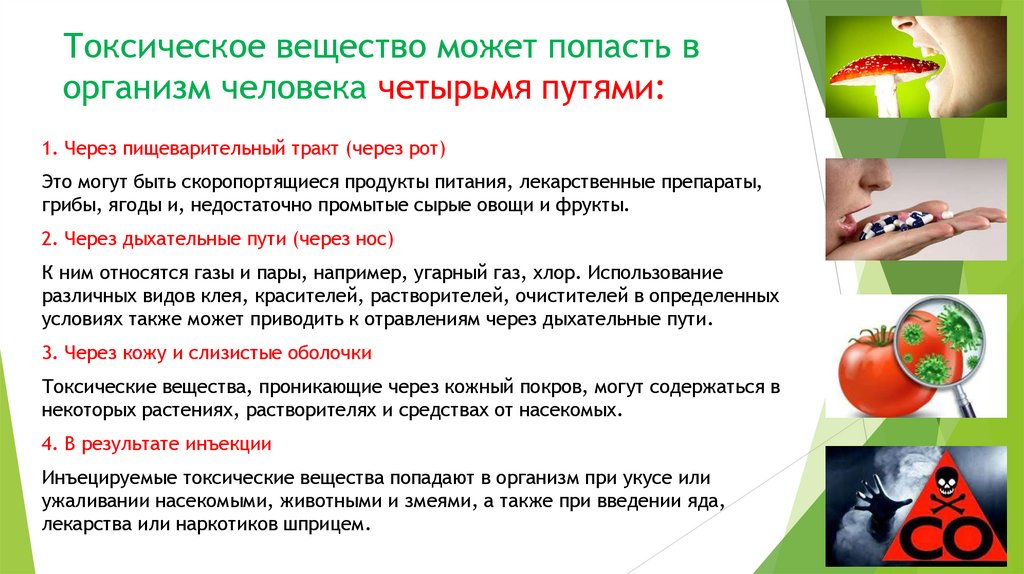 Токсическое вещество может попасть в организм человека четырьмя путями:

1. Через пищеварительный тракт (через рот)

Это могут быть скоропортящиеся продукты питания, лекарственные препараты, грибы, ягоды и, недостаточно промытые сырые овощи и фрукты.

2. Через дыхательные пути (через нос)

К ним относятся газы и пары, например, угарный газ, хлор. Использование различных видов клея, красителей, растворителей, очистителей в определенных условиях также может приводить к отравлениям через дыхательные пути.

3. Через кожу и слизистые оболочки

Токсические вещества, проникающие через кожный покров, могут содержаться в некоторых растениях, растворителях и средствах от насекомых.

4. В результате инъекции

Инъецируемые токсические вещества попадают в организм при укусе или ужаливании насекомыми, животными и змеями, а также при введении яда, лекарства или наркотиков шприцем.

CO